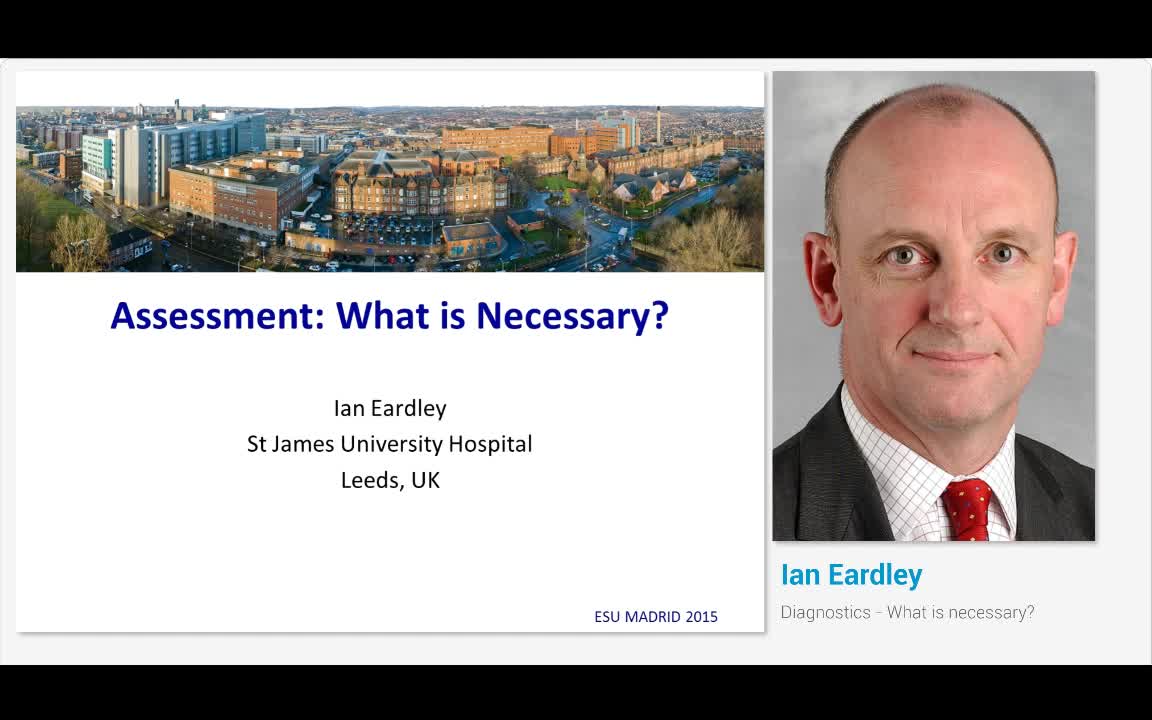 Assessment: What is Necessary?

Ian Eardley
St James University Hospital
Leeds, UK

ESU MADRID 2015

Ian Eardley

Diagnostics - What is necessary?